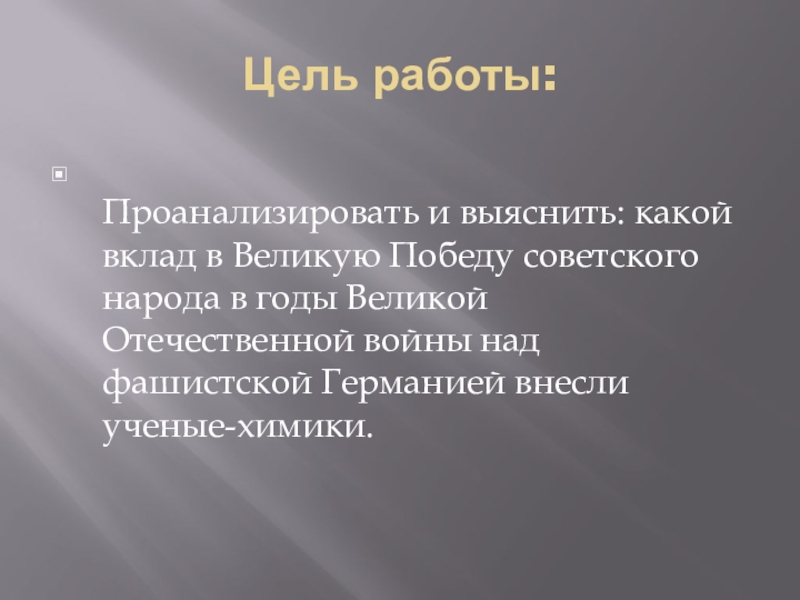 Цель работы:

Проанализировать и выяснить: какой вклад в Великую Победу советского народа в годы Великой Отечественной войны над фашистской Германией внесли ученые-химики.